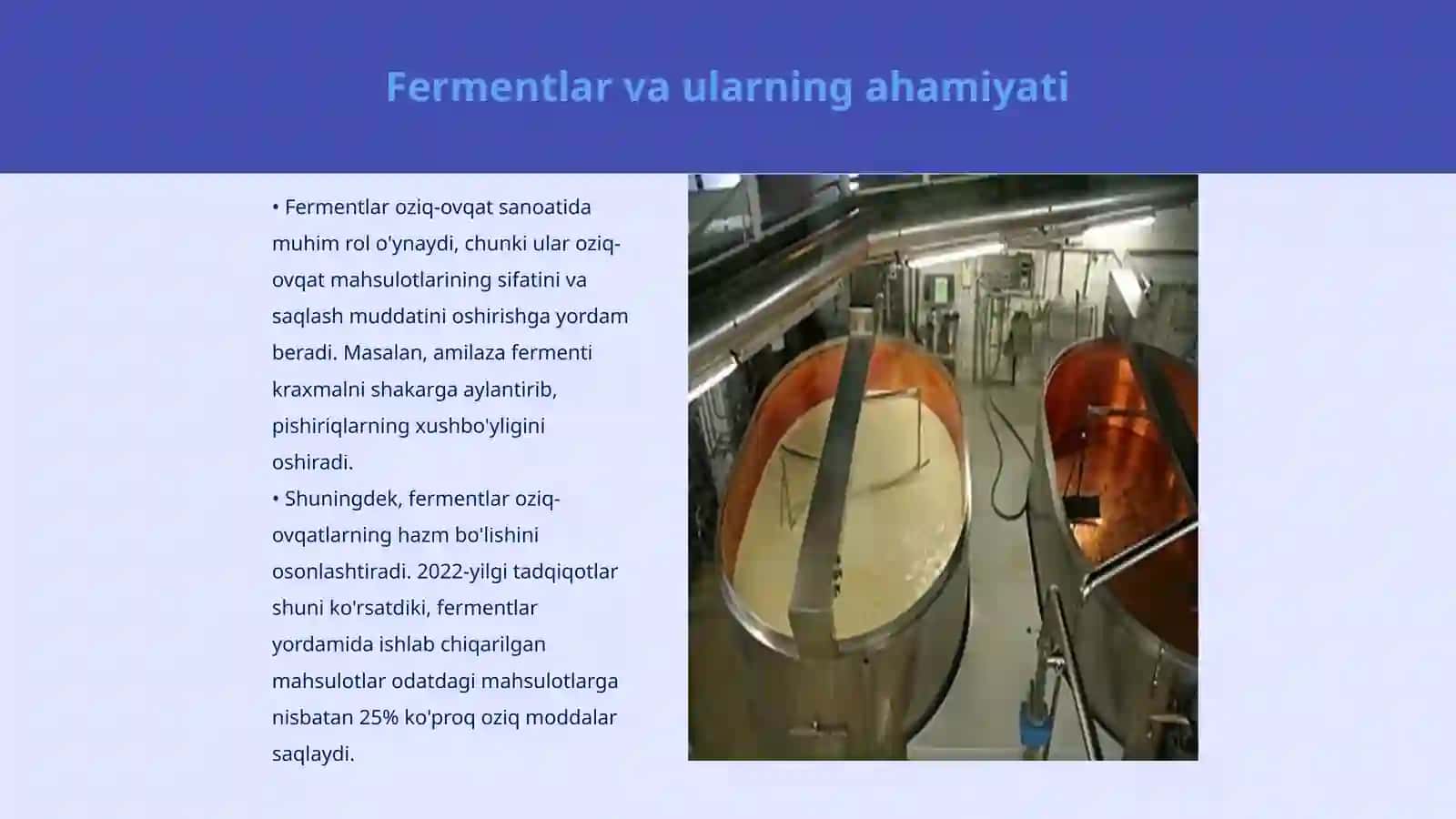 Fermentlar va ularning ahamiyati

• Fermentlar oziq-ovqat sanoatida muhim rol o'ynaydi, chunki ular oziq-ovqat mahsulotlarining sifatini va saqlash muddatini oshirishga yordam beradi. Masalan, amilaza fermenti kraxmalni shakarga aylantirib, pishiriqlarning xushbo'yligini oshiradi.

• Shuningdek, fermentlar oziq-ovqatlarning hazm bo'lishini osonlashtiradi. 2022-yilgi tadqiqotlar shuni ko'rsatdiki, fermentlar yordamida ishlab chiqarilgan mahsulotlar odatdagi mahsulotlarga nisbatan 25% ko'proq oziq moddalar saqlaydi.